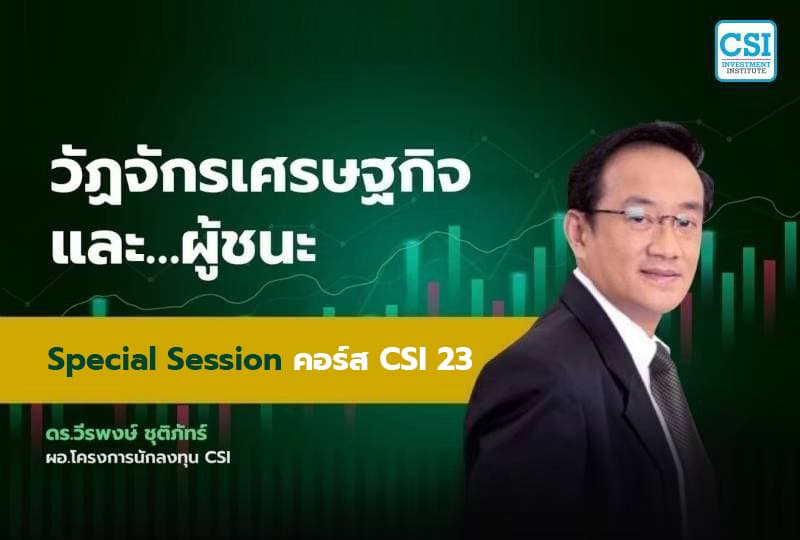 CSI
INVESTMENT INSTITUTE

วัฏจักรเศรษฐกิจ
และ...ผู้ชนะ

Special Session คอร์ส CSI 23

ดร.วีรพงษ์ ชุติภัทร์
ผอ.โครงการนักลงทุน CSI